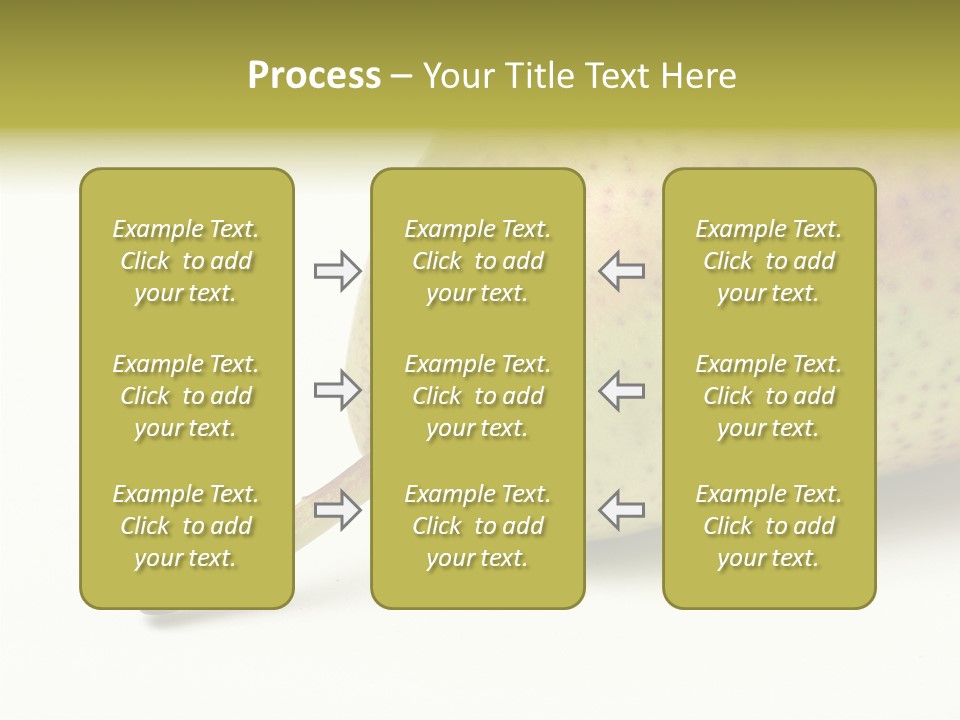 Process – Your Title Text Here

Example Text. Click to add your text.

Example Text. Click to add your text.

Example Text. Click to add your text.

Example Text. Click to add your text.

Example Text. Click to add your text.

Example Text. Click to add your text.

Example Text. Click to add your text.

Example Text. Click to add your text.

Example Text. Click to add your text.